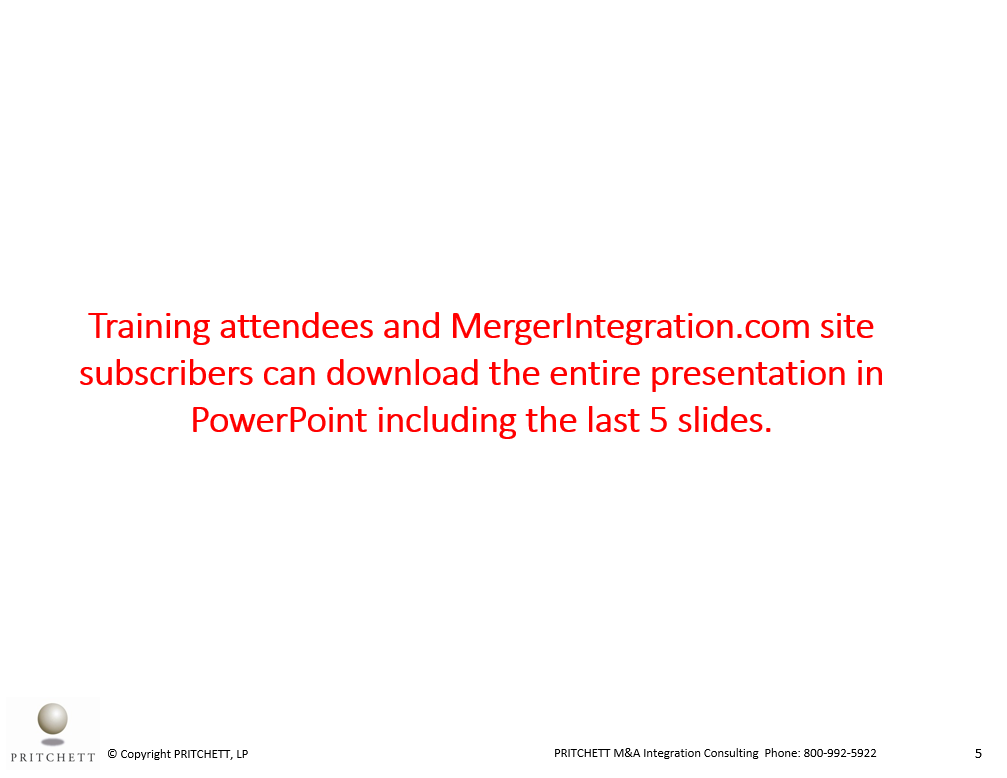 Training attendees and MergerIntegration.com site subscribers can download the entire presentation in PowerPoint including the last 5 slides.

PRITCHETT © Copyright PRITCHETT, LP

PRITCHETT M&A Integration Consulting Phone: 800-992-5922

5